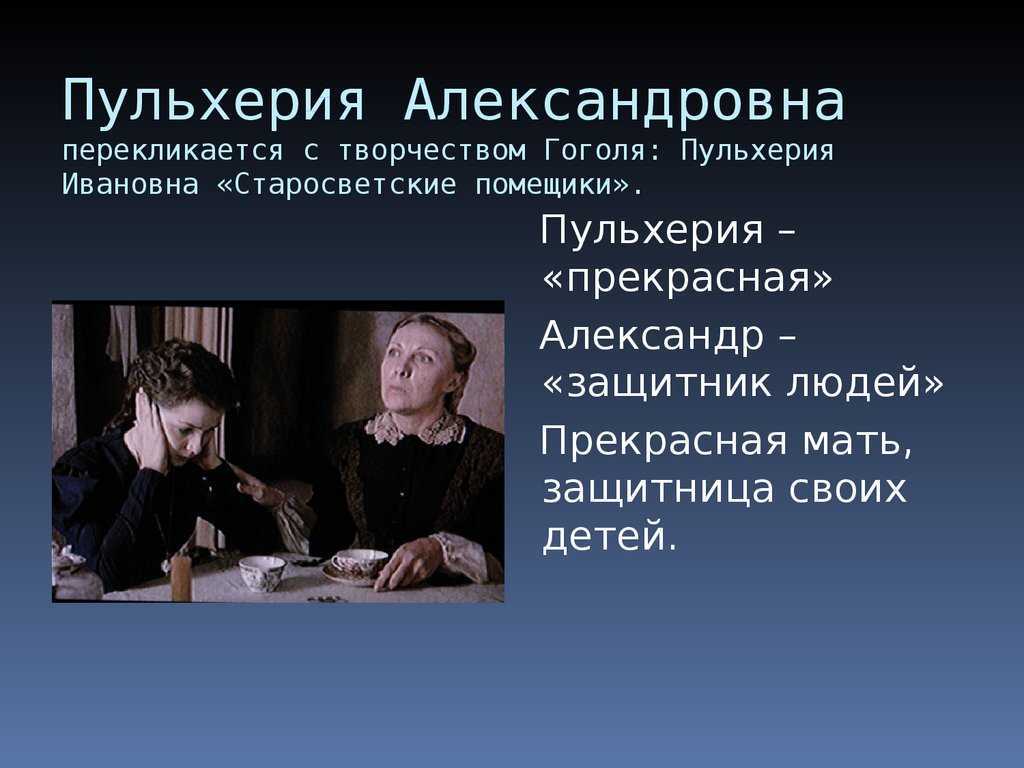 Пульхерия Александровна перекликается с творчеством Гоголя: Пульхерия Ивановна «Старосветские помещики».

Пульхерия – «прекрасная»

Александр – «защитник людей»

Прекрасная мать, защитница своих детей.